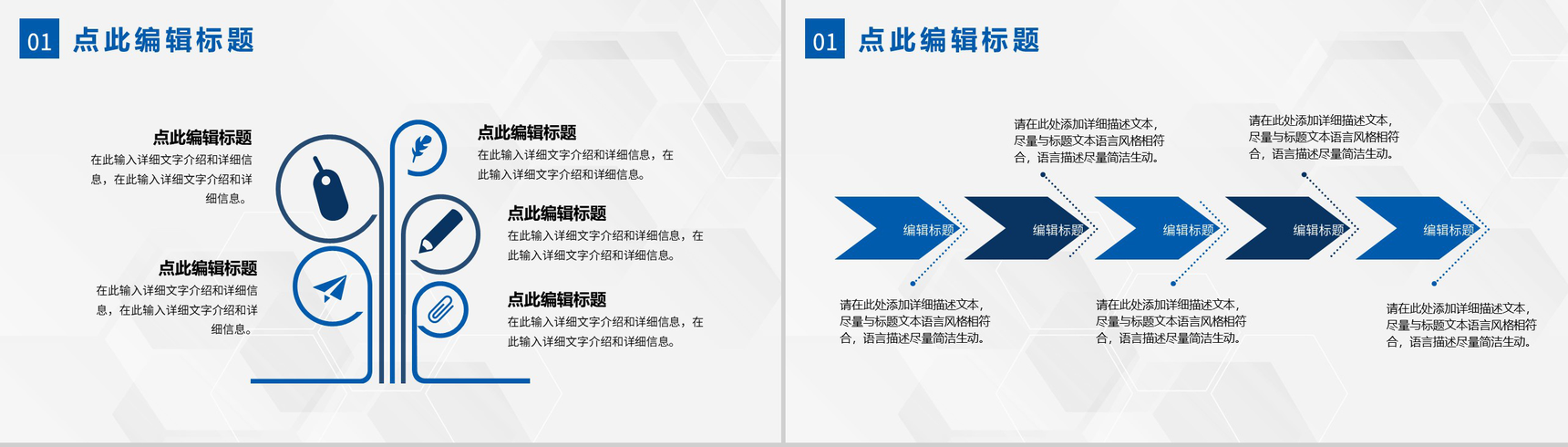 01 点此编辑标题

点此编辑标题
在此输入详细文字介绍和详细信息，在此输入详细文字介绍和详细信息。

点此编辑标题
在此输入详细文字介绍和详细信息，在此输入详细文字介绍和详细信息。

点此编辑标题
在此输入详细文字介绍和详细信息，在此输入详细文字介绍和详细信息。

点此编辑标题
在此输入详细文字介绍和详细信息，在此输入详细文字介绍和详细信息。

点此编辑标题
在此输入详细文字介绍和详细信息，在此输入详细文字介绍和详细信息。

01 点此编辑标题

请在此处添加详细描述文本，尽量与标题文本语言风格相符合，语言描述尽量简洁生动。

请在此处添加详细描述文本，尽量与标题文本语言风格相符合，语言描述尽量简洁生动。

编辑标题 编辑标题 编辑标题 编辑标题 编辑标题

请在此处添加详细描述文本，尽量与标题文本语言风格相符合，语言描述尽量简洁生动。

请在此处添加详细描述文本，尽量与标题文本语言风格相符合，语言描述尽量简洁生动。

请在此处添加详细描述文本，尽量与标题文本语言风格相符合，语言描述尽量简洁生动。